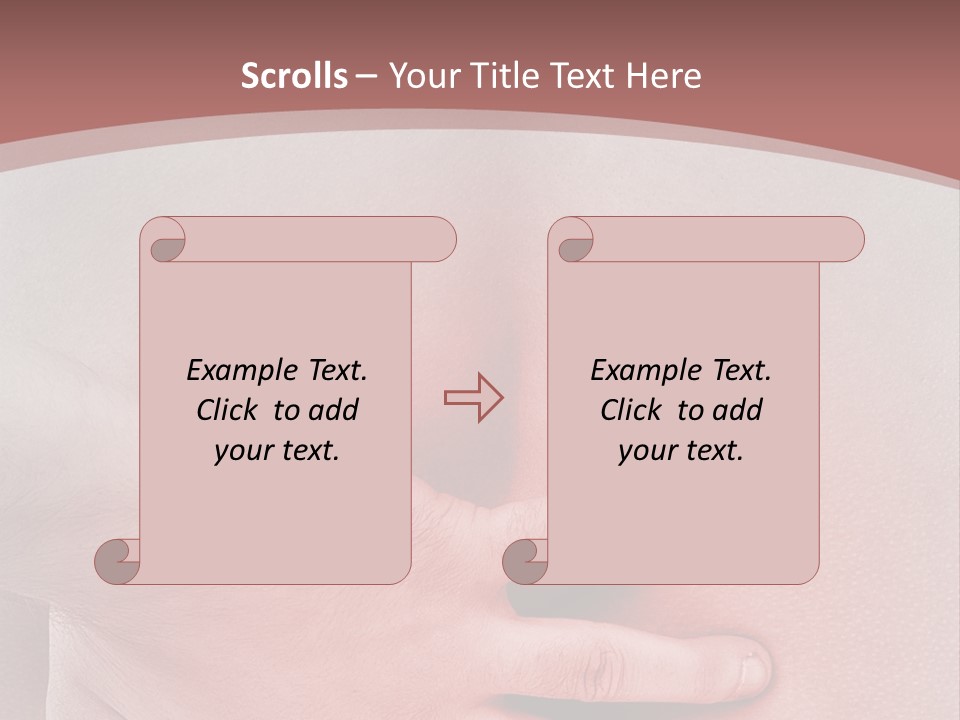 Scrolls – Your Title Text Here

Example Text. Click to add your text.

Example Text. Click to add your text.